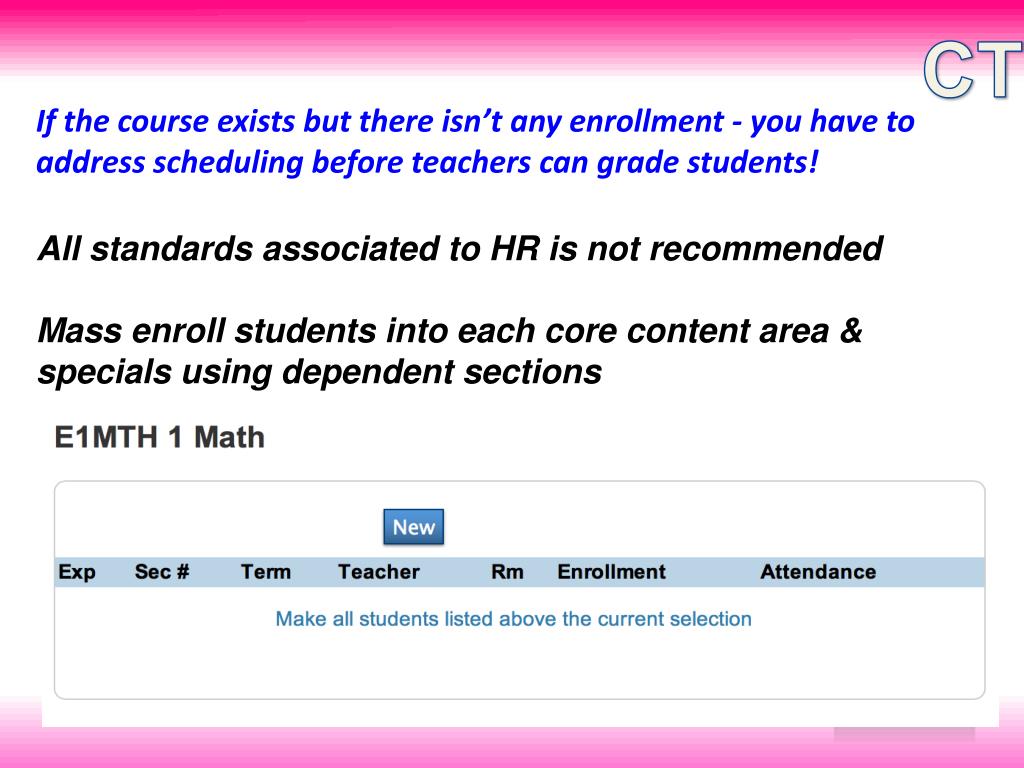 CT

If the course exists but there isn't any enrollment - you have to address scheduling before teachers can grade students!

All standards associated to HR is not recommended

Mass enroll students into each core content area & specials using dependent sections

E1MTH 1 Math

New

| Exp | Sec # | Term | Teacher | Rm | Enrollment | Attendance |
|---|---|---|---|---|---|---|

Make all students listed above the current selection